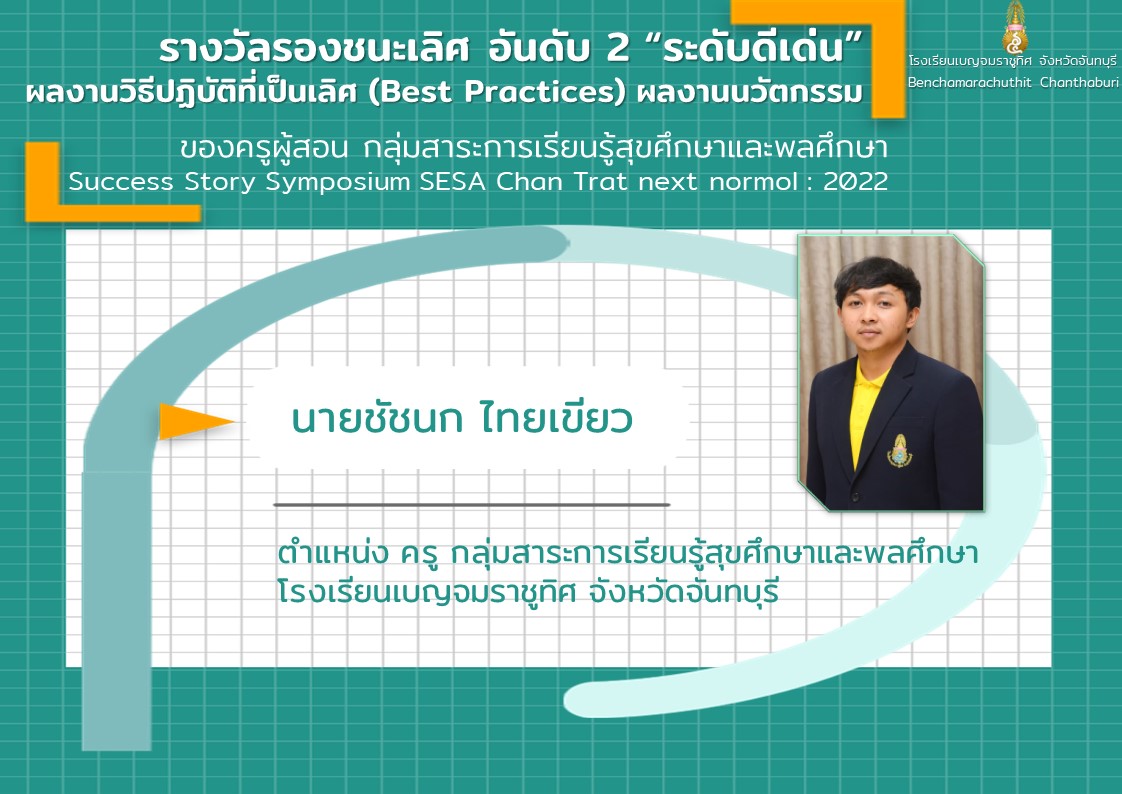 รางวัลรองชนะเลิศ อันดับ 2 “ระดับดีเด่น”
ผลงานวิธีปฏิบัติที่เป็นเลิศ (Best Practices) ผลงานนวัตกรรม

โรงเรียนเบญจมราชูทิศ จังหวัดจันทบุรี
Benchamarachuthit Chanthaburi

ของครูผู้สอน กลุ่มสาระการเรียนรู้สุขศึกษาและพลศึกษา
Success Story Symposium SESA Chan Trat next normol : 2022

นายชัชนก ไทยเขียว

ตำแหน่ง ครู กลุ่มสาระการเรียนรู้สุขศึกษาและพลศึกษา
โรงเรียนเบญจมราชูทิศ จังหวัดจันทบุรี